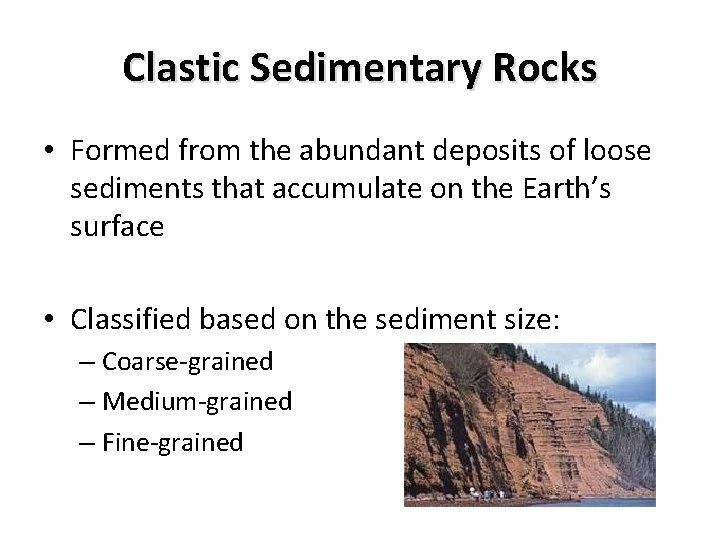 Clastic Sedimentary Rocks

• Formed from the abundant deposits of loose sediments that accumulate on the Earth's surface

• Classified based on the sediment size:
– Coarse-grained
– Medium-grained
– Fine-grained